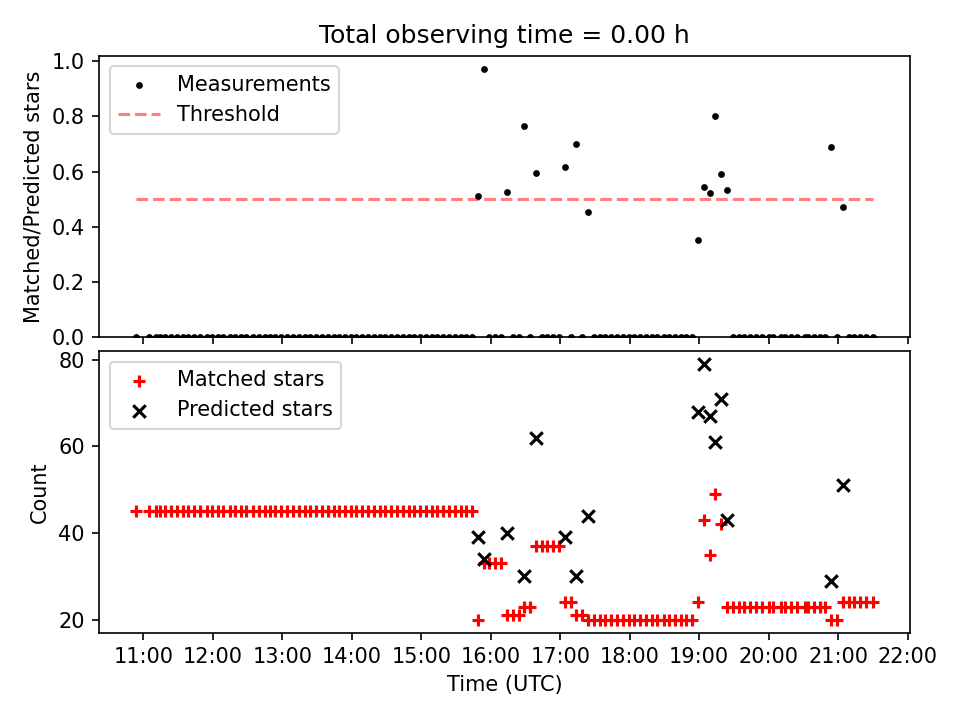 Total observing time = 0.00 h

Measurements
Threshold

Matched/Predicted stars
1.0
0.8
0.6
0.4
0.2
0.0

Matched stars
Predicted stars

Count
80
60
40
20

11:00 12:00 13:00 14:00 15:00 16:00 17:00 18:00 19:00 20:00 21:00 22:00
Time (UTC)